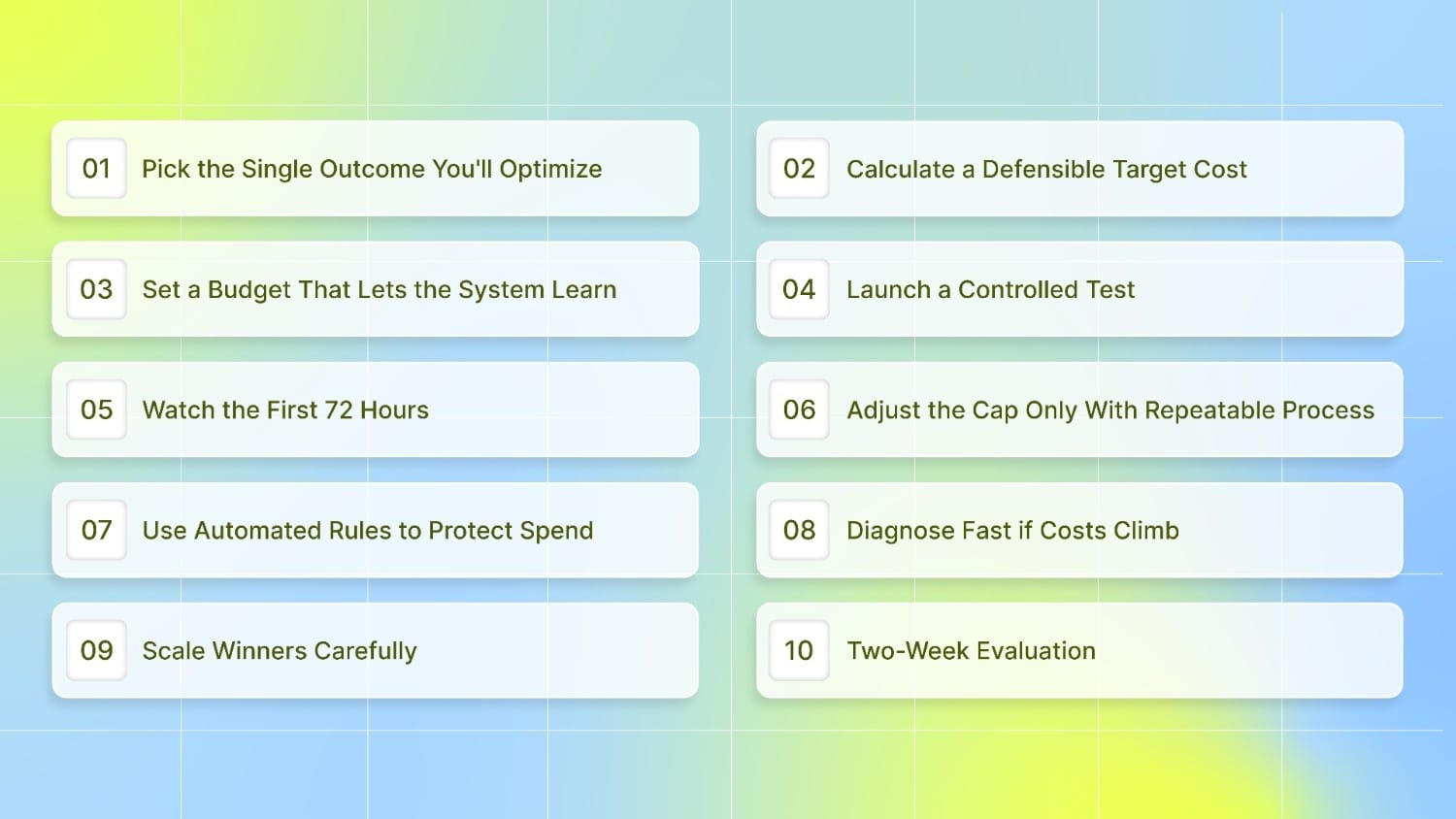 01 Pick the Single Outcome You'll Optimize

02 Calculate a Defensible Target Cost

03 Set a Budget That Lets the System Learn

04 Launch a Controlled Test

05 Watch the First 72 Hours

06 Adjust the Cap Only With Repeatable Process

07 Use Automated Rules to Protect Spend

08 Diagnose Fast if Costs Climb

09 Scale Winners Carefully

10 Two-Week Evaluation